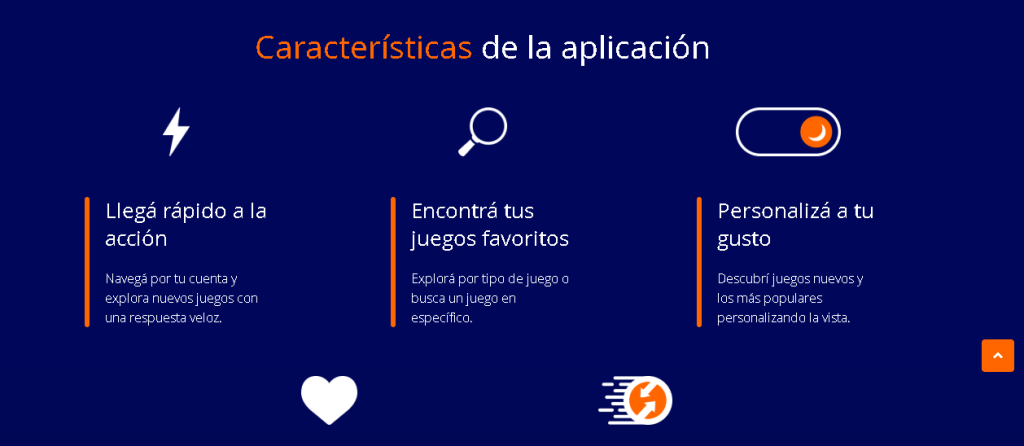 Características de la aplicación

Llegá rápido a la acción

Navegá por tu cuenta y explora nuevos juegos con una respuesta veloz.

Encontrá tus juegos favoritos

Explorá por tipo de juego o busca un juego en específico.

Personalizá a tu gusto

Descubrí juegos nuevos y los más populares personalizando la vista.